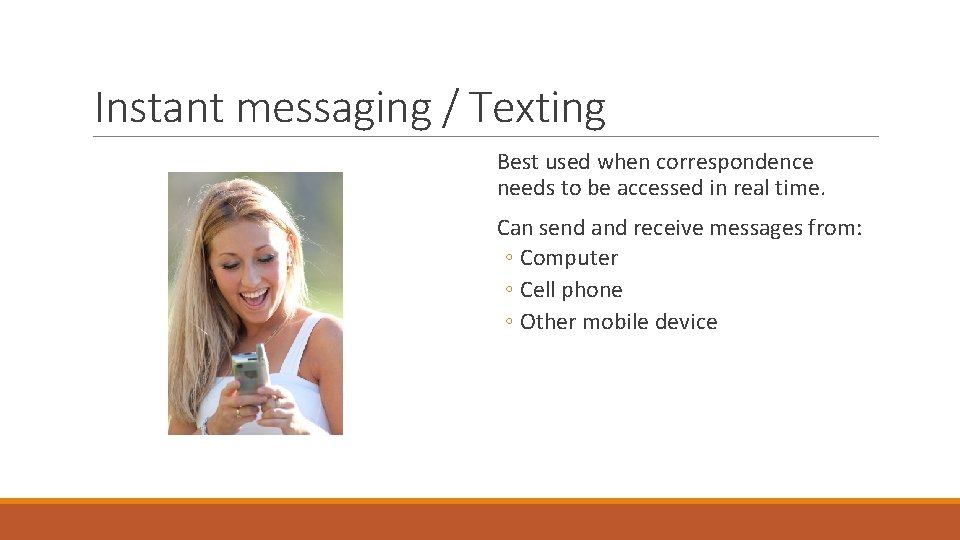 Instant messaging / Texting

Best used when correspondence needs to be accessed in real time.

Can send and receive messages from:
◦ Computer
◦ Cell phone
◦ Other mobile device